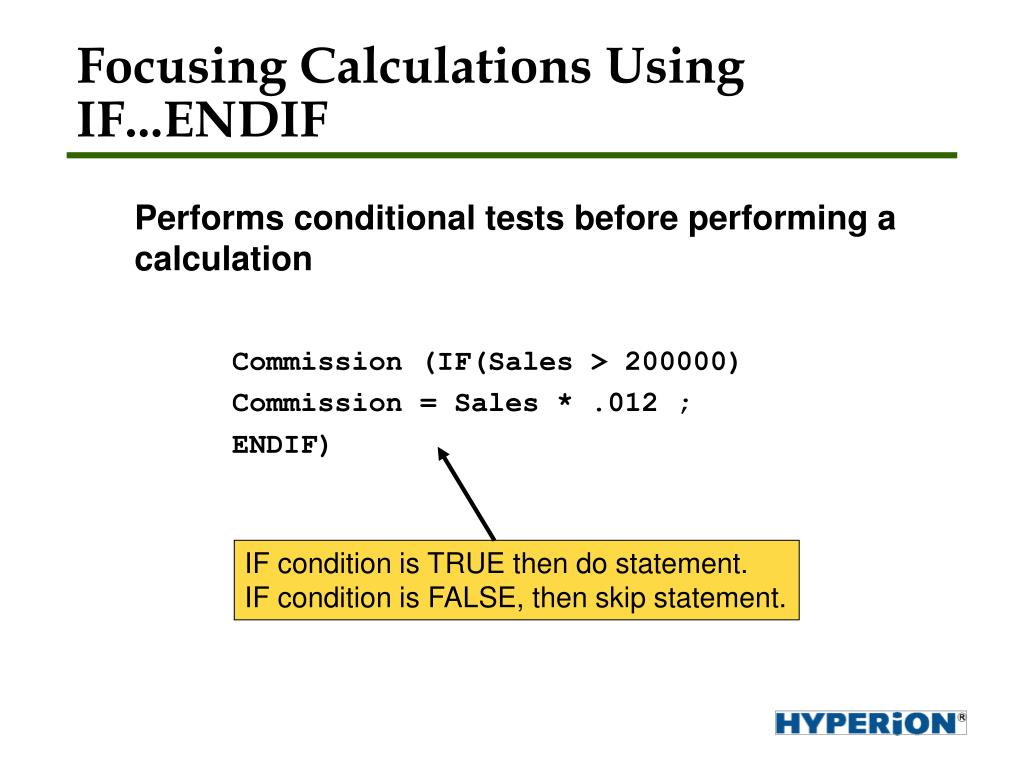 Focusing Calculations Using IF...ENDIF

Performs conditional tests before performing a calculation

Commission (IF(Sales > 200000)
Commission = Sales * .012 ;
ENDIF)

IF condition is TRUE then do statement.
IF condition is FALSE, then skip statement.

HYPERION®